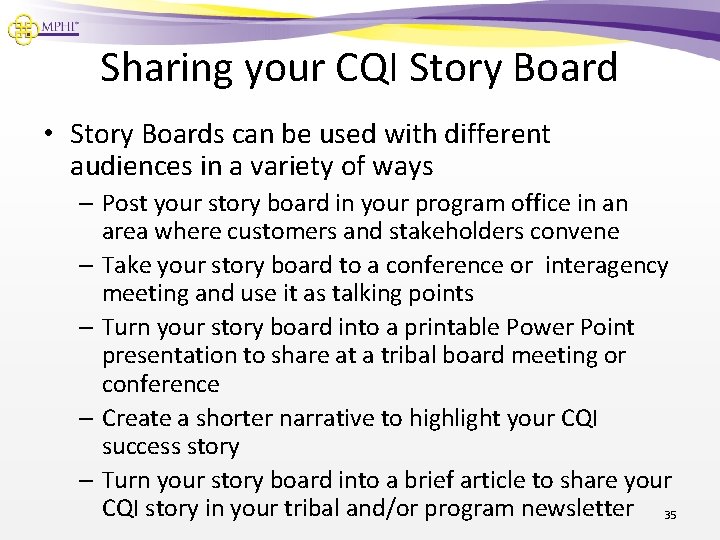 MPHI

Sharing your CQI Story Board

• Story Boards can be used with different audiences in a variety of ways
– Post your story board in your program office in an area where customers and stakeholders convene
– Take your story board to a conference or interagency meeting and use it as talking points
– Turn your story board into a printable Power Point presentation to share at a tribal board meeting or conference
– Create a shorter narrative to highlight your CQI success story
– Turn your story board into a brief article to share your CQI story in your tribal and/or program newsletter

35